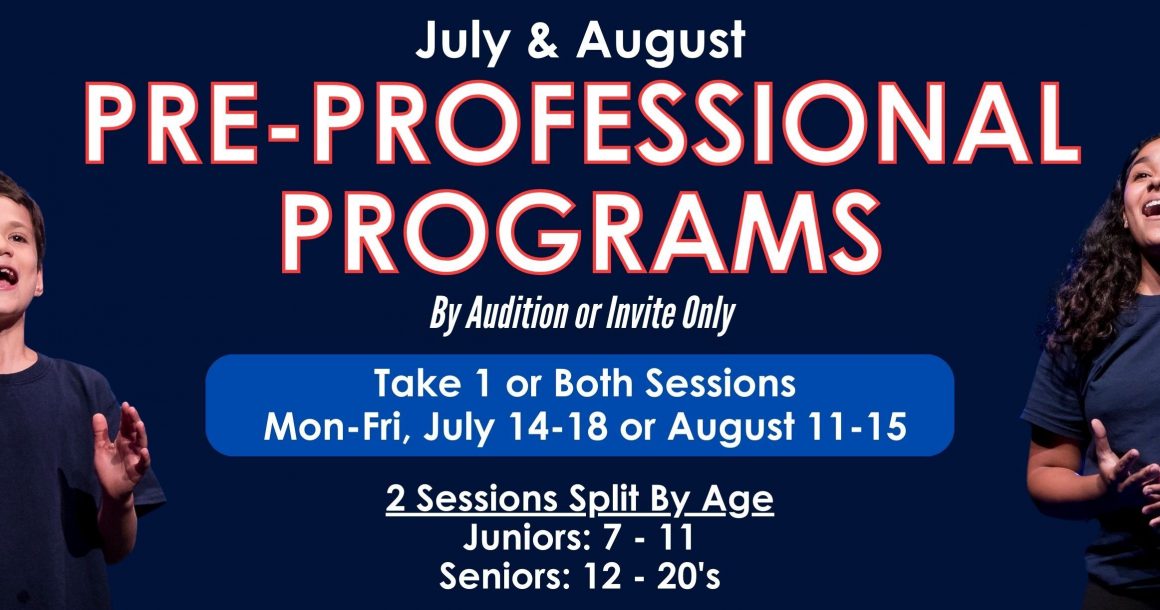 July & August
PRE-PROFESSIONAL PROGRAMS
By Audition or Invite Only

Take 1 or Both Sessions
Mon-Fri, July 14-18 or August 11-15

2 Sessions Split By Age
Juniors: 7 - 11
Seniors: 12 - 20's